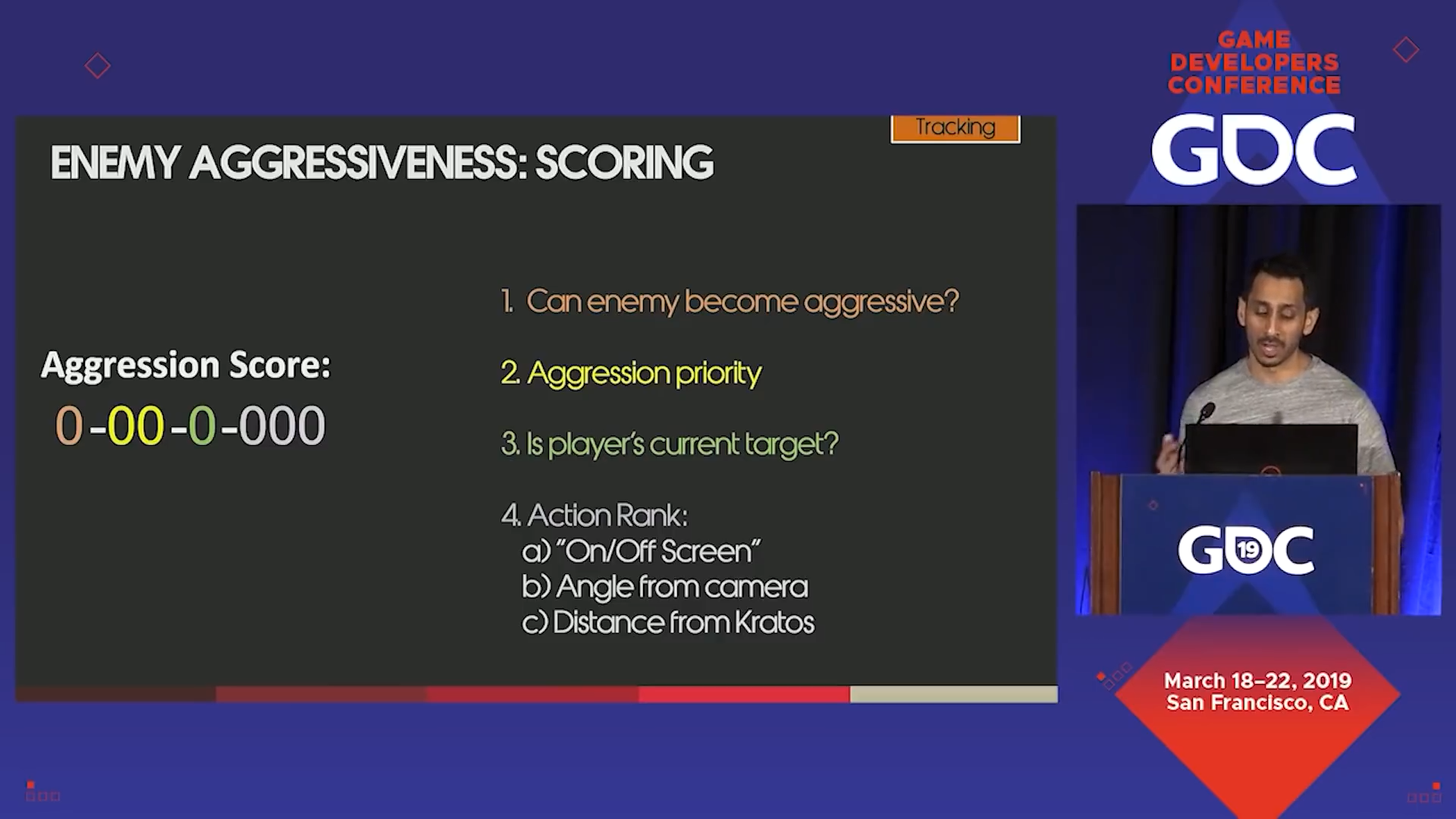 Tracking

ENEMY AGGRESSIVENESS: SCORING

Aggression Score:

0-00-0-000

1. Can enemy become aggressive?

2. Aggression priority

3. Is player's current target?

4. Action Rank:
a) "On/Off Screen"
b) Angle from camera
c) Distance from Kratos

GAME DEVELOPERS CONFERENCE

GDC

GDC 19

March 18–22, 2019
San Francisco, CA